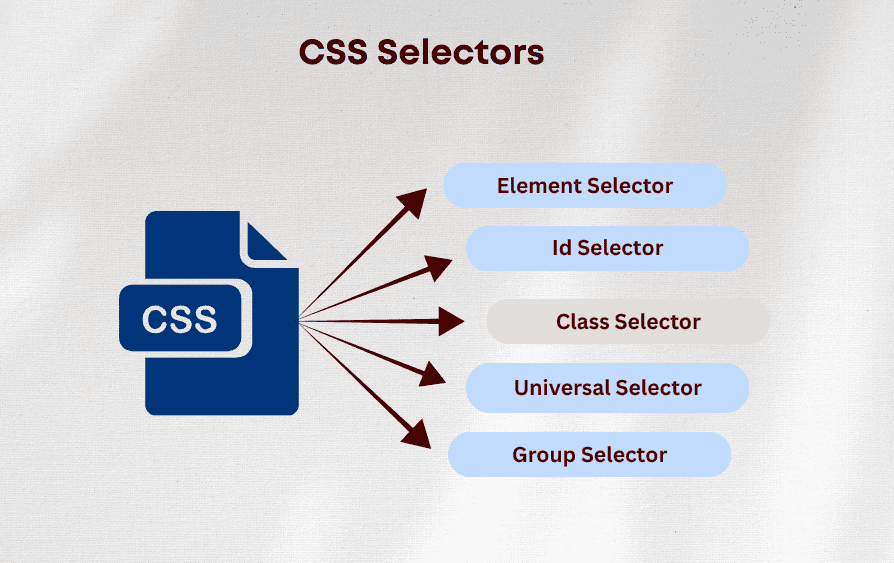 CSS Selectors

CSS

Element Selector

Id Selector

Class Selector

Universal Selector

Group Selector